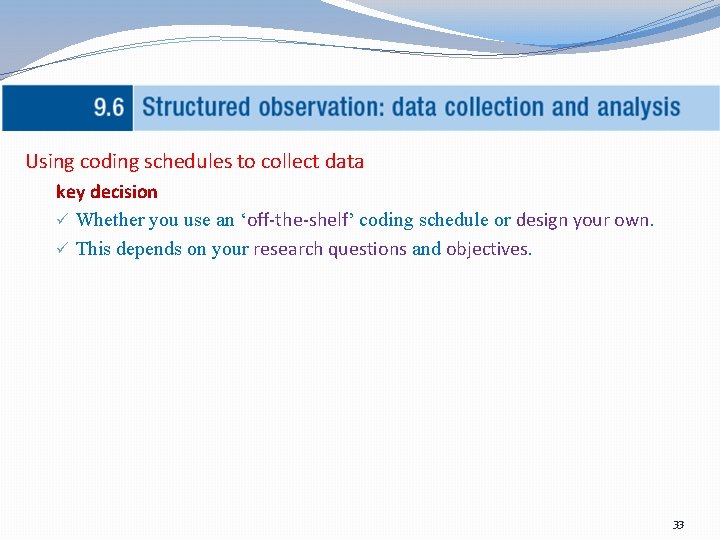 9.6 Structured observation: data collection and analysis

Using coding schedules to collect data

key decision

✓ Whether you use an ‘off-the-shelf’ coding schedule or design your own.

✓ This depends on your research questions and objectives.

33